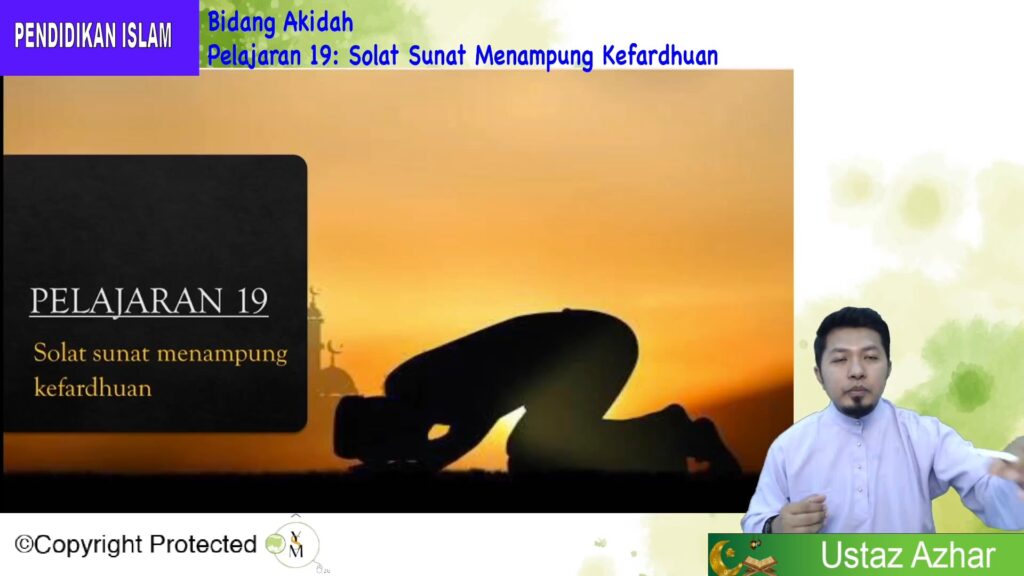 PENDIDIKAN ISLAM

Bidang Akidah
Pelajaran 19: Solat Sunat Menampung Kefardhuan

PELAJARAN 19

Solat sunat menampung kefardhuan

©Copyright Protected

YM

Ustaz Azhar